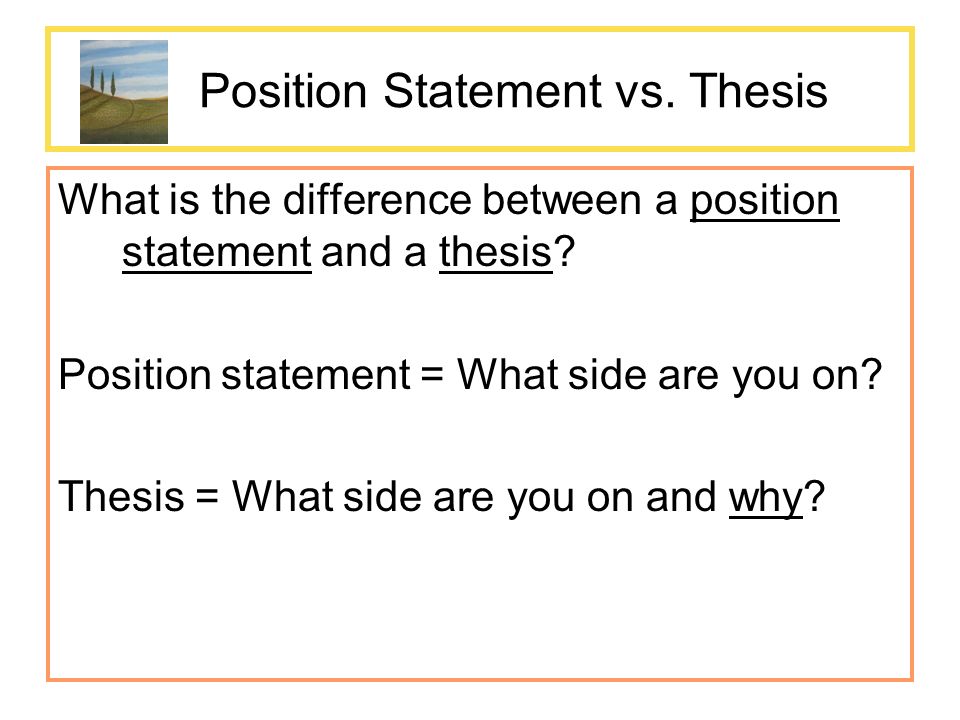 Position Statement vs. Thesis

What is the difference between a position statement and a thesis?

Position statement = What side are you on?

Thesis = What side are you on and why?